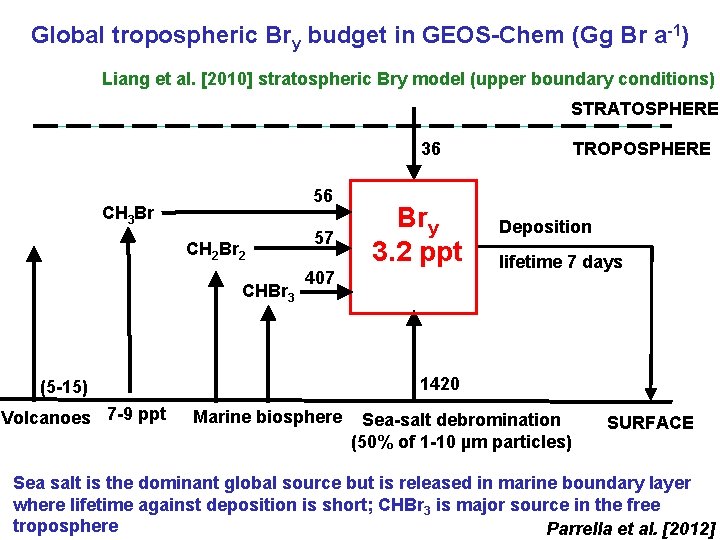 Global tropospheric $Br_y$ budget in GEOS-Chem (Gg Br $a^{-1}$)

Liang et al. [2010] stratospheric Bry model (upper boundary conditions)

STRATOSPHERE

TROPOSPHERE

36

$CH_3Br$

56

$CH_2Br_2$

57

$CHBr_3$

407

$Br_y$
3.2 ppt

Deposition

lifetime 7 days

(5-15)

1420

Volcanoes

7-9 ppt

Marine biosphere

Sea-salt debromination
(50% of 1-10 μm particles)

SURFACE

Sea salt is the dominant global source but is released in marine boundary layer where lifetime against deposition is short; $CHBr_3$ is major source in the free troposphere

Parrella et al. [2012]